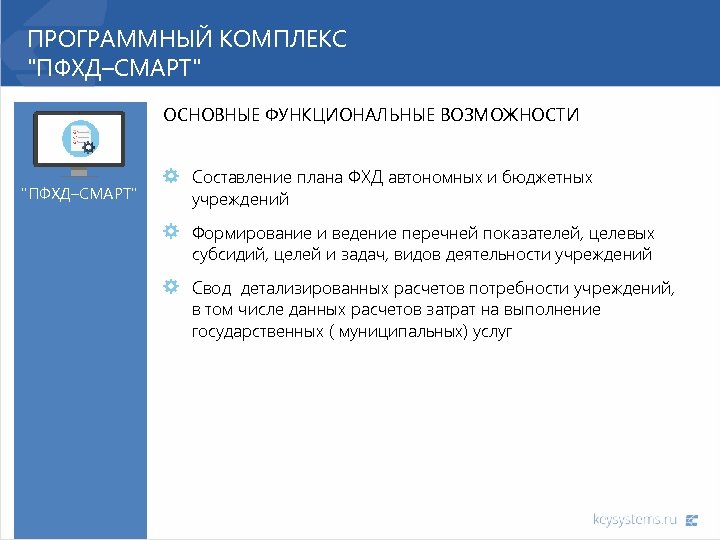 ПРОГРАММНЫЙ КОМПЛЕКС "ПФХД–СМАРТ"

"ПФХД–СМАРТ"

ОСНОВНЫЕ ФУНКЦИОНАЛЬНЫЕ ВОЗМОЖНОСТИ

Составление плана ФХД автономных и бюджетных учреждений

Формирование и ведение перечней показателей, целевых субсидий, целей и задач, видов деятельности учреждений

Свод  детализированных расчетов потребности учреждений, в том числе данных расчетов затрат на выполнение государственных ( муниципальных) услуг

keysystems.ru